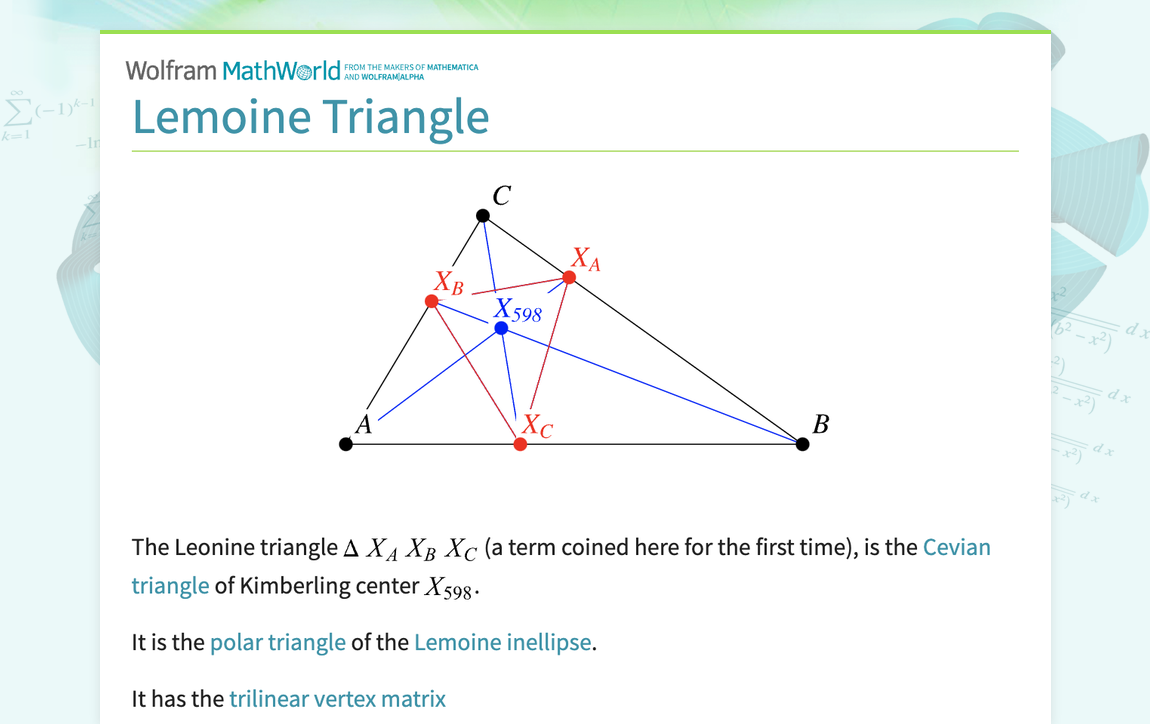 Wolfram MathWorld FROM THE MAKERS OF MATHEMATICA AND WOLFRAM|ALPHA

Lemoine Triangle

$C$ $X_A$ $X_B$ $X_{598}$ $A$ $X_C$ $B$

The Leonine triangle $\Delta X_A X_B X_C$ (a term coined here for the first time), is the Cevian triangle of Kimberling center $X_{598}$.

It is the polar triangle of the Lemoine inellipse.

It has the trilinear vertex matrix